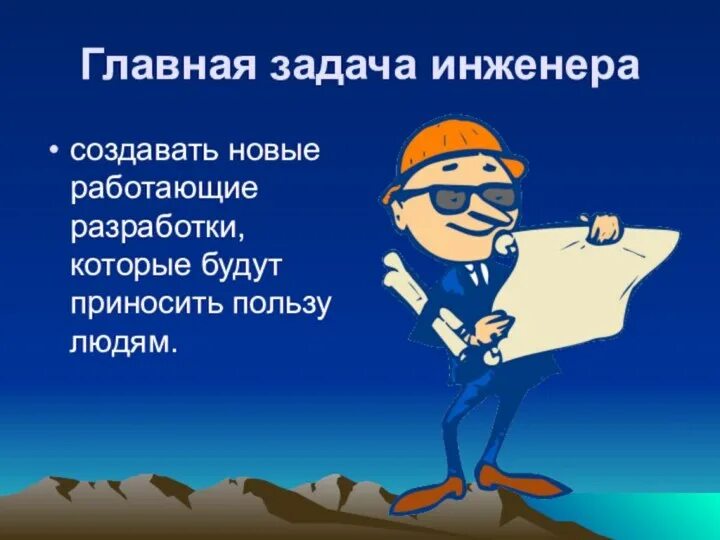 Главная задача инженера

• создавать новые работающие разработки, которые будут приносить пользу людям.